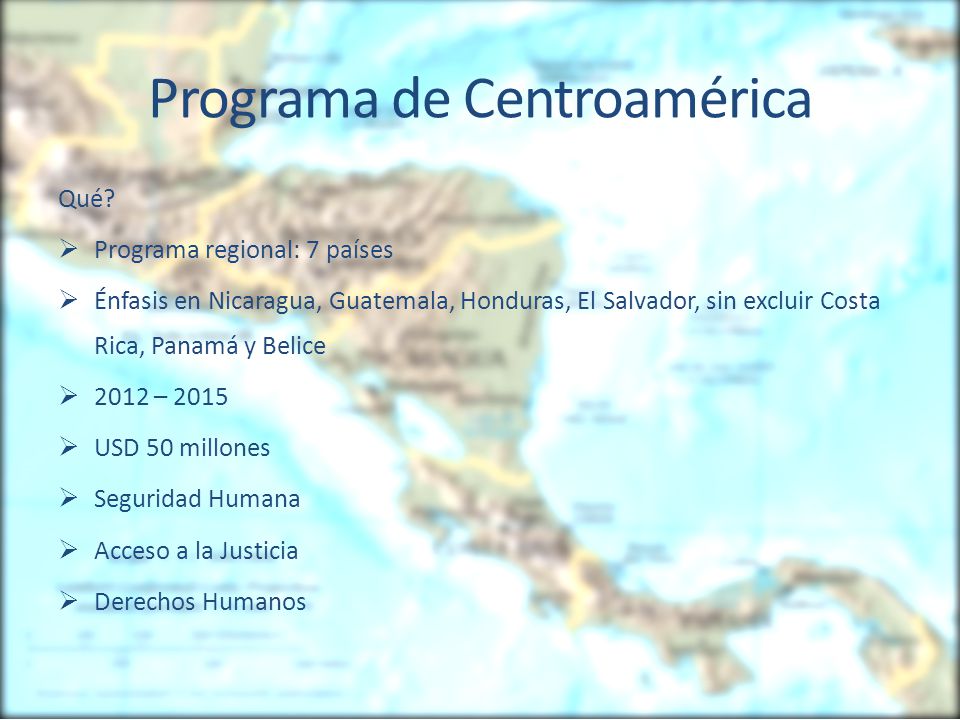 Programa de Centroamérica

Qué?

➢ Programa regional: 7 países

➢ Énfasis en Nicaragua, Guatemala, Honduras, El Salvador, sin excluir Costa Rica, Panamá y Belice

➢ 2012 – 2015

➢ USD 50 millones

➢ Seguridad Humana

➢ Acceso a la Justicia

➢ Derechos Humanos